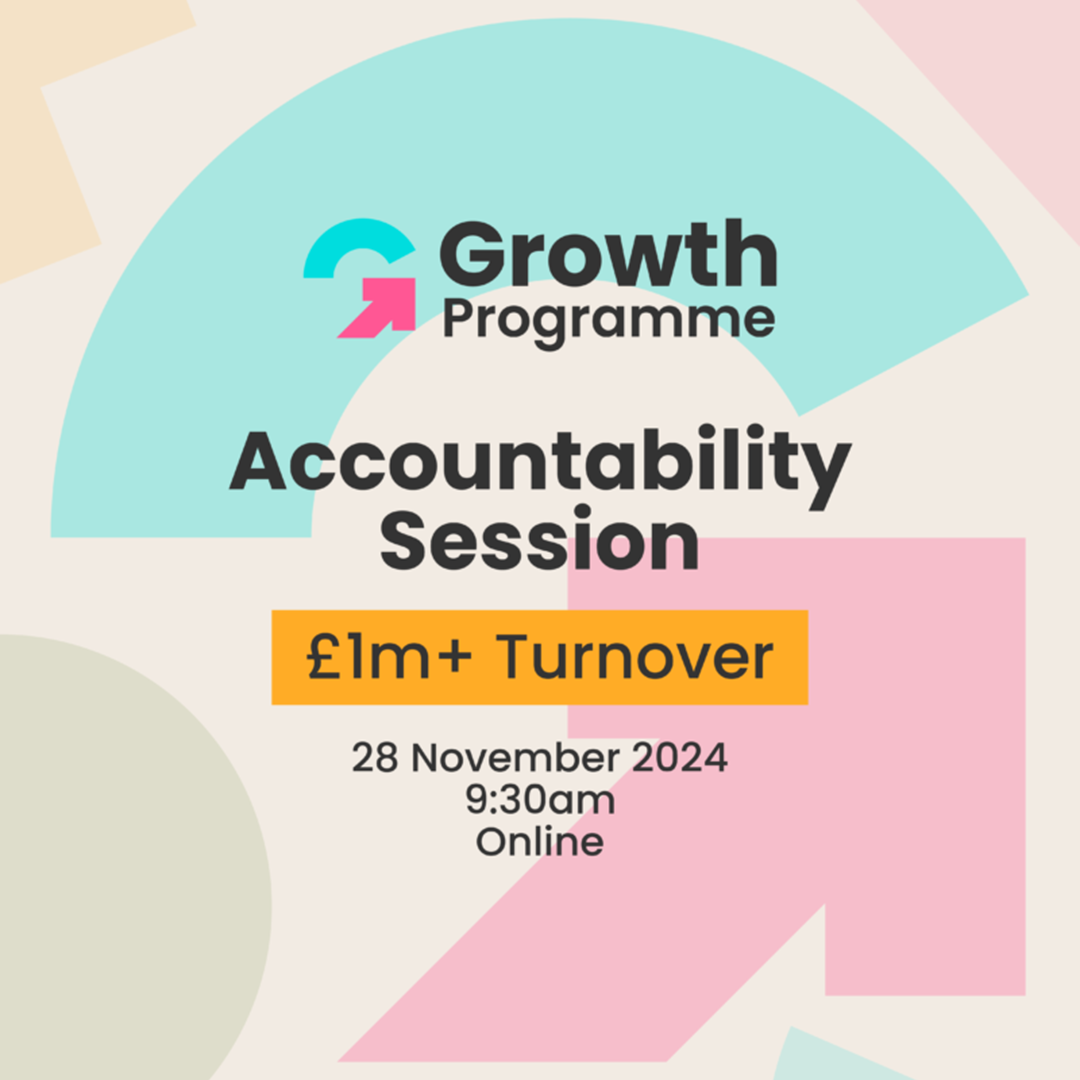 Growth
Programme

Accountability Session

£1m+ Turnover

28 November 2024
9:30am
Online